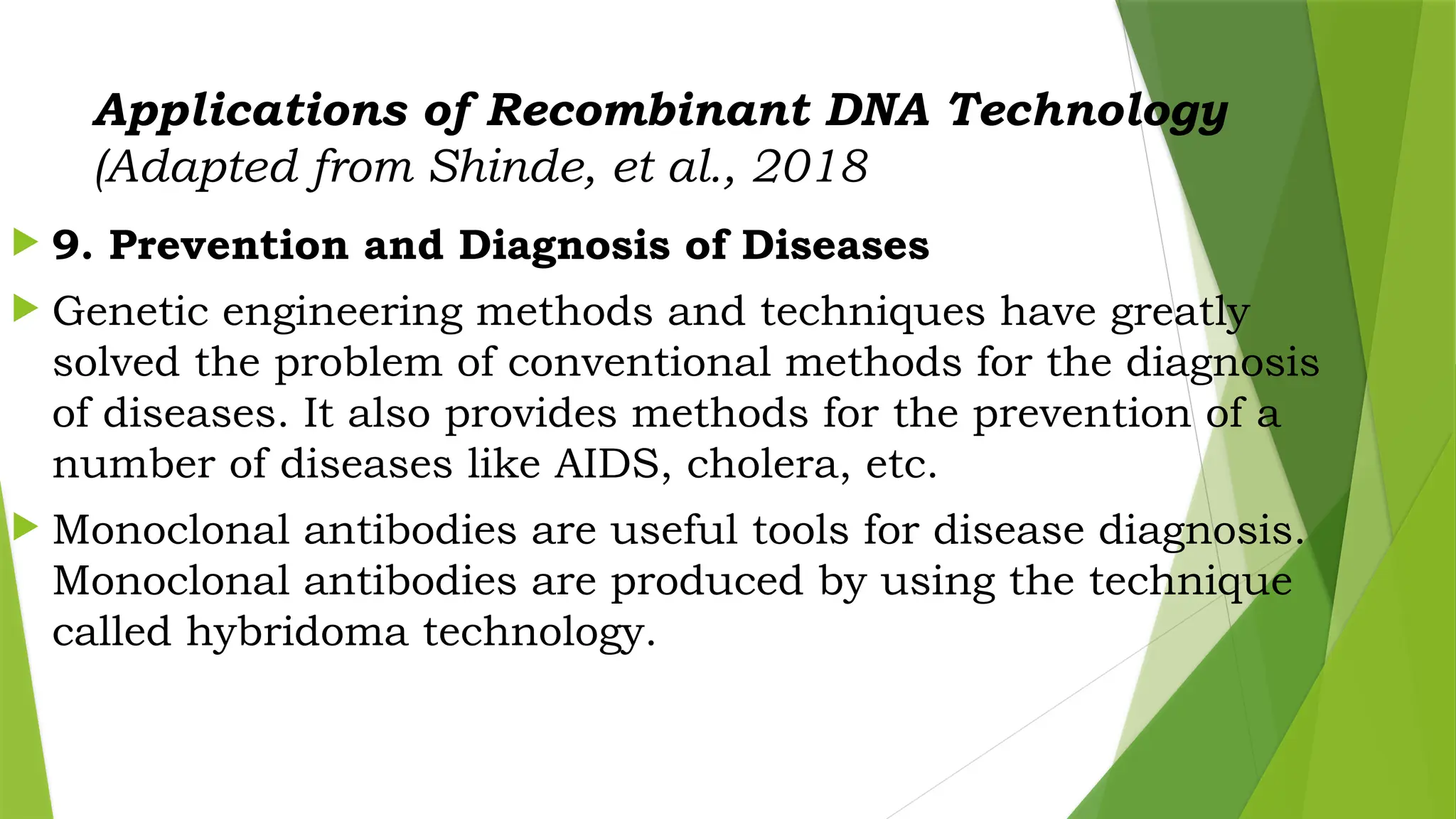 Applications of Recombinant DNA Technology
(Adapted from Shinde, et al., 2018

9. Prevention and Diagnosis of Diseases

Genetic engineering methods and techniques have greatly solved the problem of conventional methods for the diagnosis of diseases. It also provides methods for the prevention of a number of diseases like AIDS, cholera, etc.

Monoclonal antibodies are useful tools for disease diagnosis. Monoclonal antibodies are produced by using the technique called hybridoma technology.